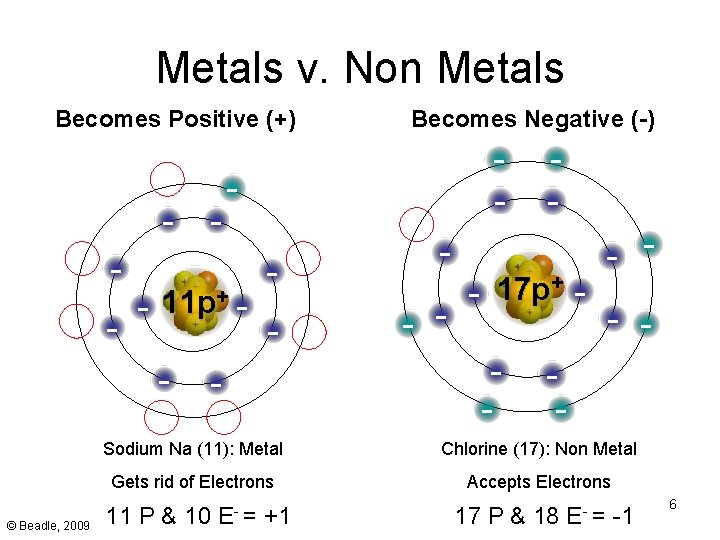 Metals v. Non Metals

Becomes Positive (+)

$11p^+$

Sodium Na (11): Metal

Gets rid of Electrons

11 P & 10 $E^-$ = +1

Becomes Negative (-)

$17p^+$

Chlorine (17): Non Metal

Accepts Electrons

17 P & 18 $E^-$ = -1

© Beadle, 2009

6